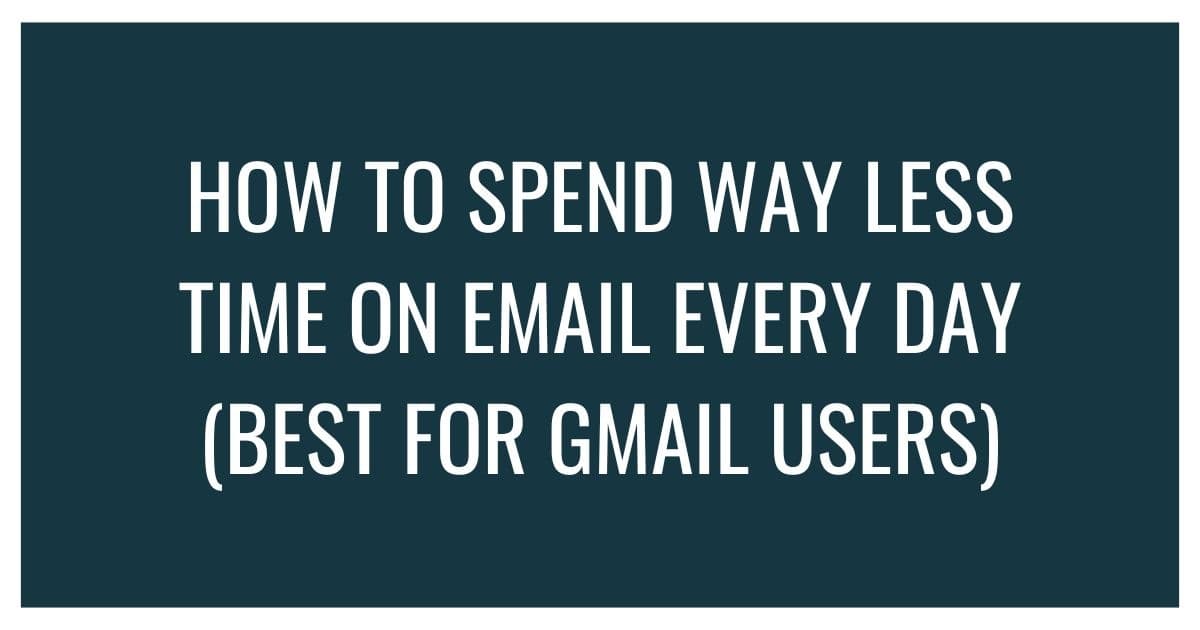 HOW TO SPEND WAY LESS TIME ON EMAIL EVERY DAY (BEST FOR GMAIL USERS)